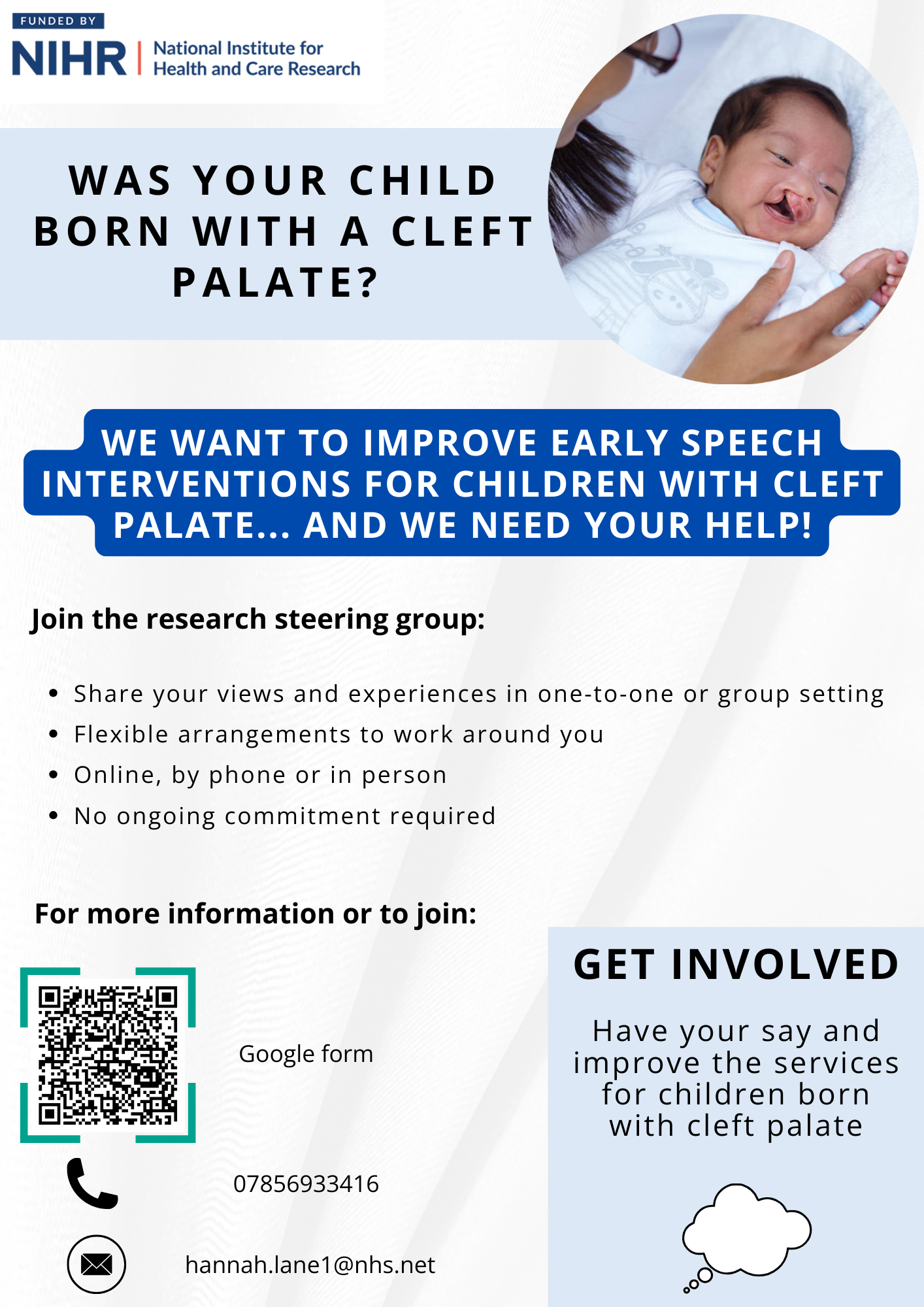 FUNDED BY
NIHR | National Institute for Health and Care Research

WAS YOUR CHILD BORN WITH A CLEFT PALATE?

WE WANT TO IMPROVE EARLY SPEECH INTERVENTIONS FOR CHILDREN WITH CLEFT PALATE... AND WE NEED YOUR HELP!

Join the research steering group:

• Share your views and experiences in one-to-one or group setting
• Flexible arrangements to work around you
• Online, by phone or in person
• No ongoing commitment required

For more information or to join:

Google form

07856933416

hannah.lane1@nhs.net

GET INVOLVED

Have your say and improve the services for children born with cleft palate